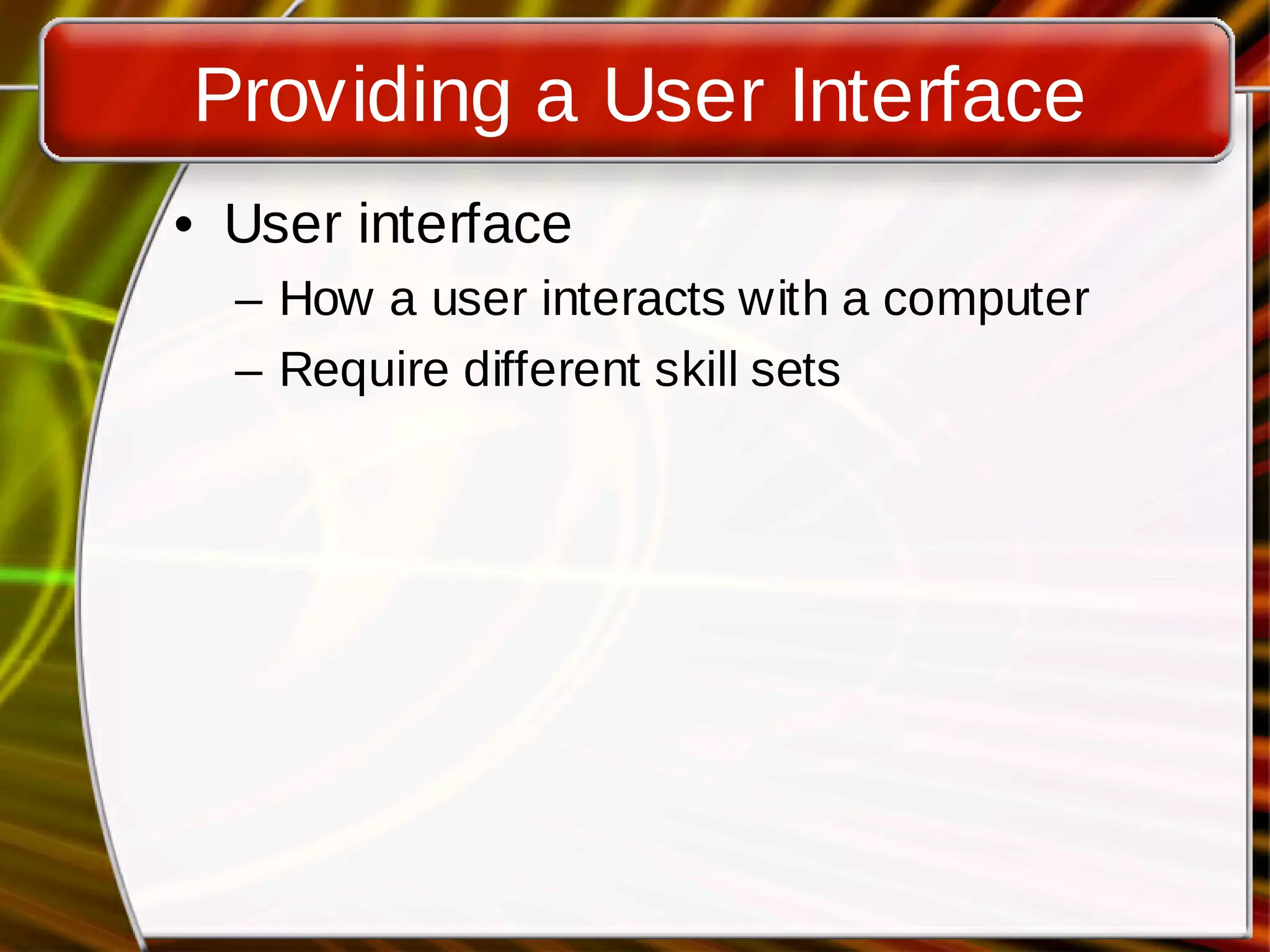 Providing a User Interface

• User interface
 – How a user interacts with a computer
 – Require different skill sets